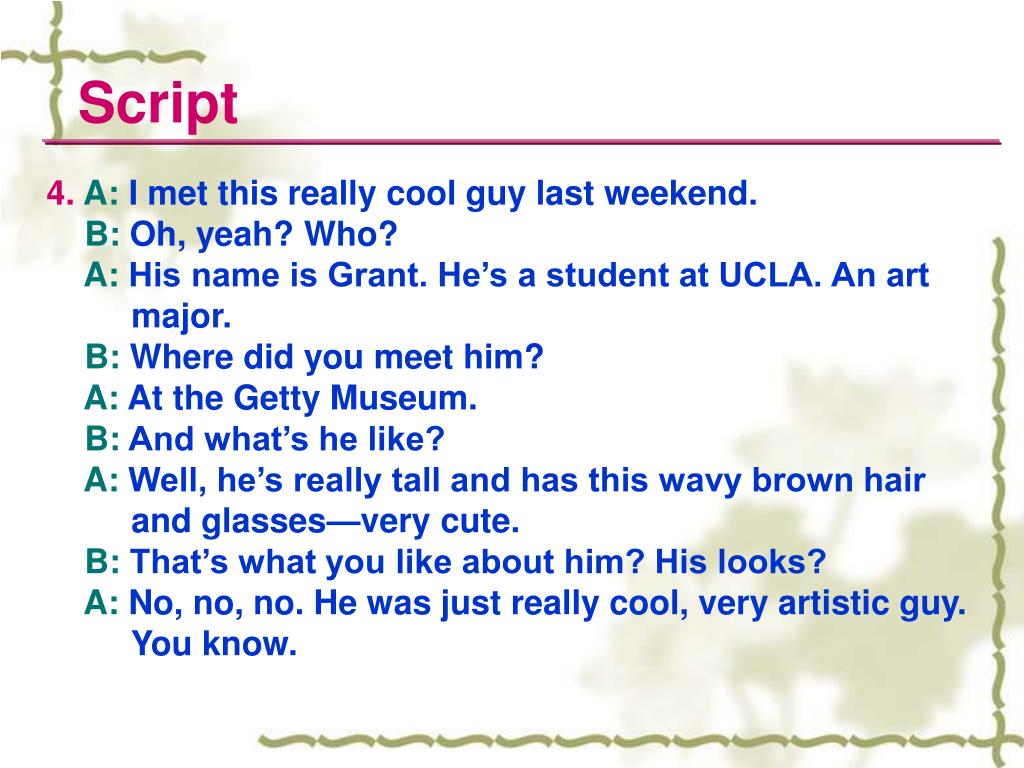 Script

4. A: I met this really cool guy last weekend.
B: Oh, yeah? Who?
A: His name is Grant. He’s a student at UCLA. An art major.
B: Where did you meet him?
A: At the Getty Museum.
B: And what’s he like?
A: Well, he’s really tall and has this wavy brown hair and glasses—very cute.
B: That’s what you like about him? His looks?
A: No, no, no. He was just really cool, very artistic guy. You know.